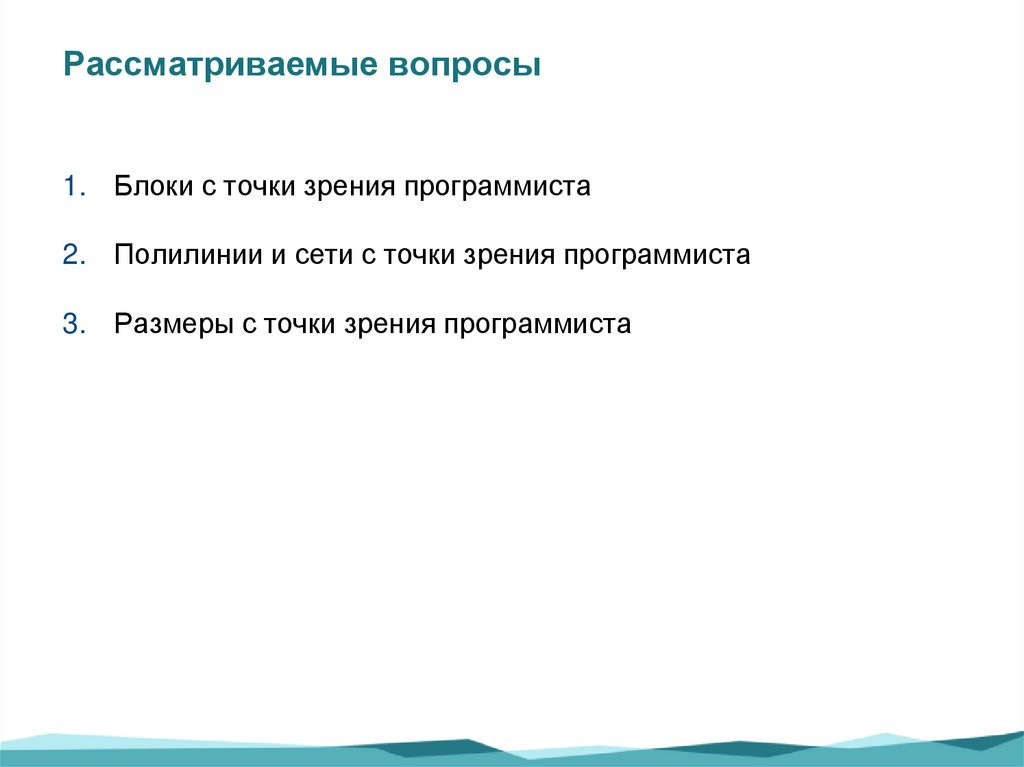 Рассматриваемые вопросы

1. Блоки с точки зрения программиста

2. Полилинии и сети с точки зрения программиста

3. Размеры с точки зрения программиста